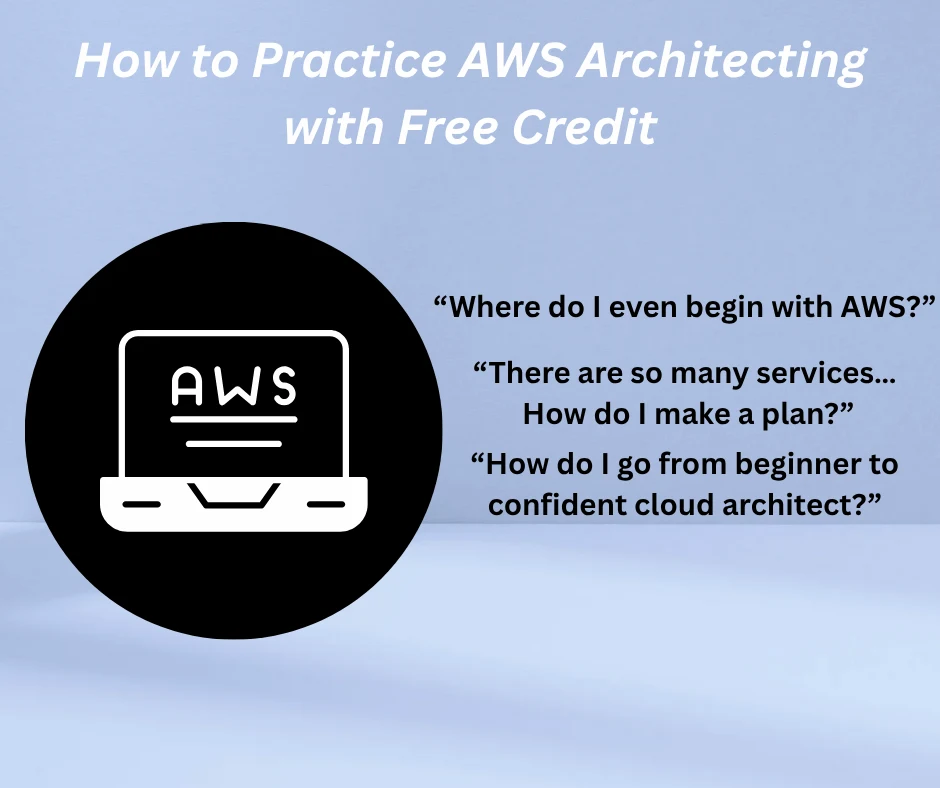 How to Practice AWS Architecting with Free Credit

AWS

“Where do I even begin with AWS?”

“There are so many services… How do I make a plan?”

“How do I go from beginner to confident cloud architect?”